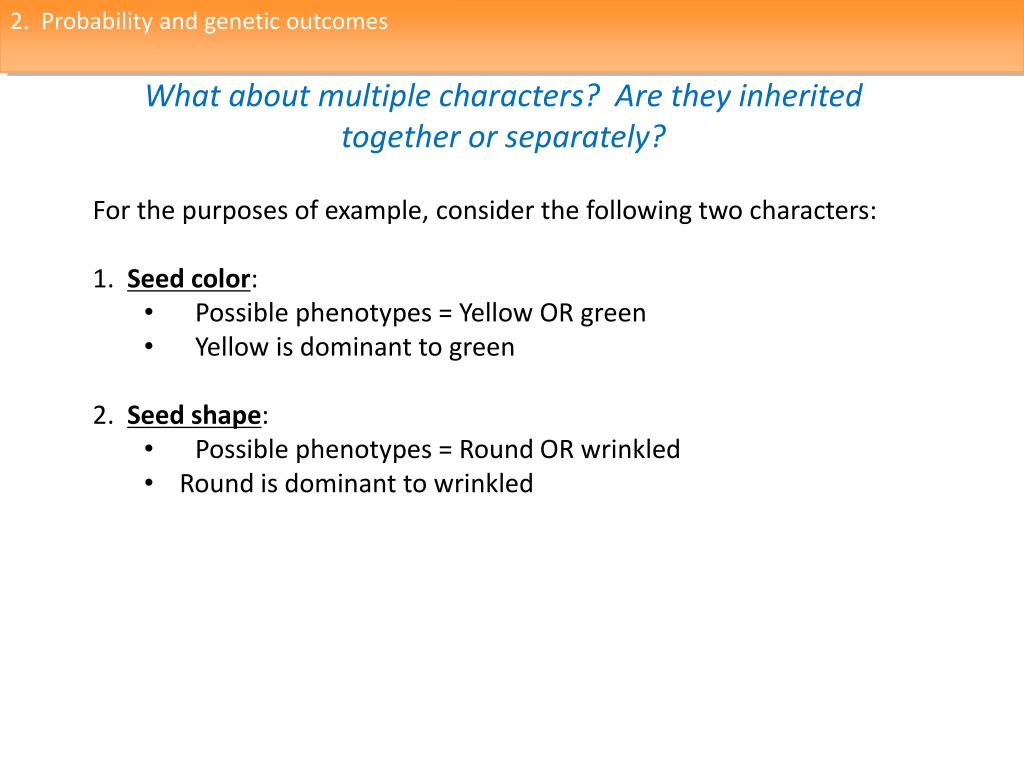 2. Probability and genetic outcomes

What about multiple characters? Are they inherited together or separately?

For the purposes of example, consider the following two characters:

1. Seed color:
• Possible phenotypes = Yellow OR green
• Yellow is dominant to green

2. Seed shape:
• Possible phenotypes = Round OR wrinkled
• Round is dominant to wrinkled